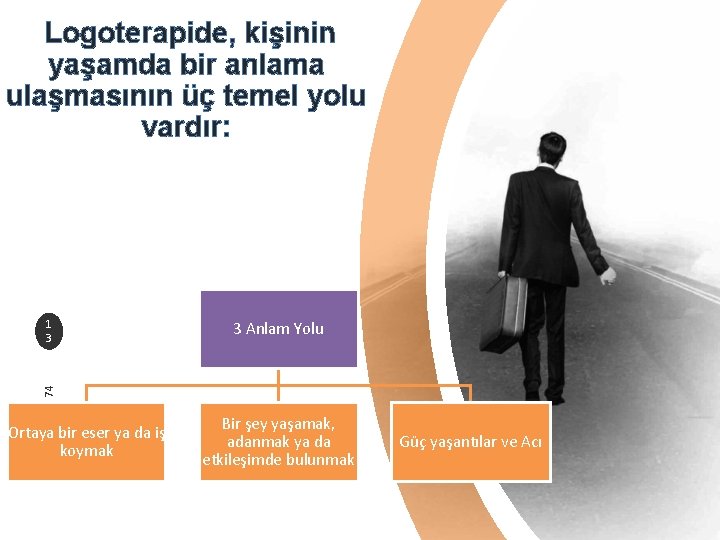 Logoterapide, kişinin yaşamda bir anlama ulaşmasının üç temel yolu vardır:

13

74

3 Anlam Yolu

Ortaya bir eser ya da iş koymak

Bir şey yaşamak, adanmak ya da etkileşimde bulunmak

Güç yaşantılar ve Acı